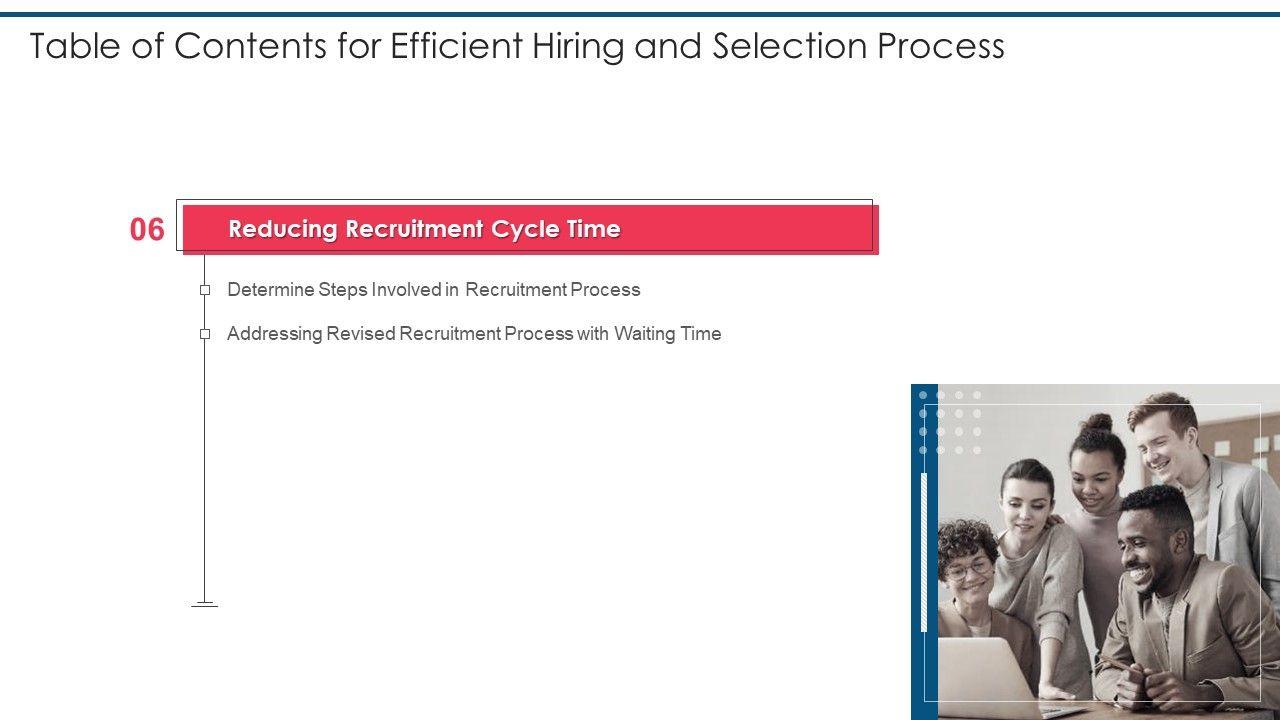 Table of Contents for Efficient Hiring and Selection Process

06

Reducing Recruitment Cycle Time

Determine Steps Involved in Recruitment Process

Addressing Revised Recruitment Process with Waiting Time